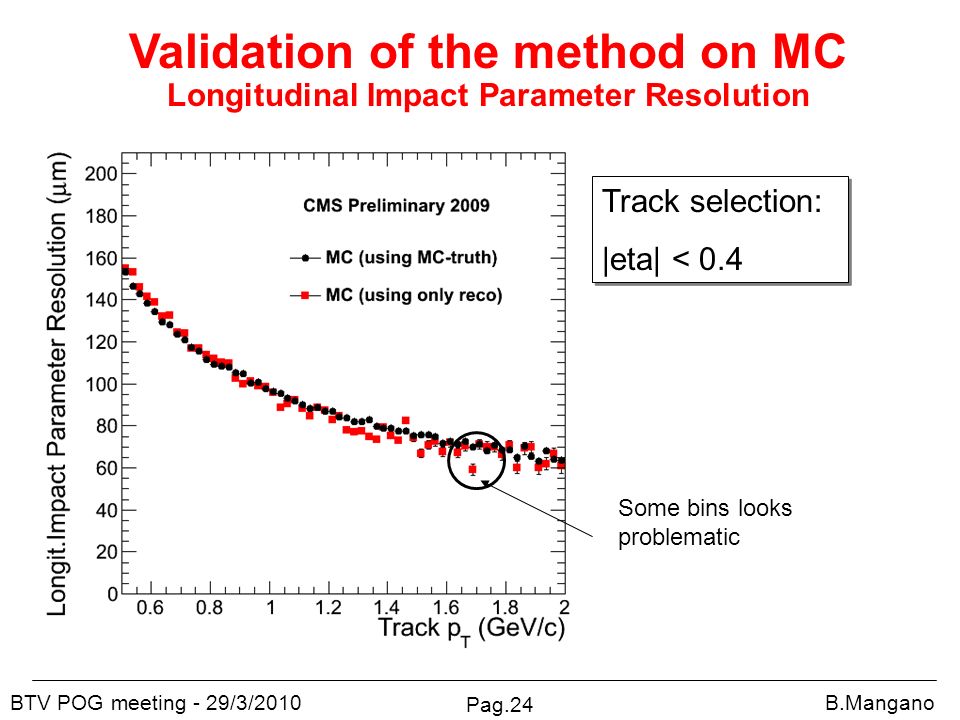 Validation of the method on MC
Longitudinal Impact Parameter Resolution

Longit.Impact Parameter Resolution ($\mu$m)

200
180
160
140
120
100
80
60
40
20
0

CMS Preliminary 2009

MC (using MC-truth)

MC (using only reco)

0.6 0.8 1 1.2 1.4 1.6 1.8 2

Track $p_T$ (GeV/c)

Track selection:
|eta| < 0.4

Some bins looks problematic

BTV POG meeting - 29/3/2010
Pag.24
B.Mangano